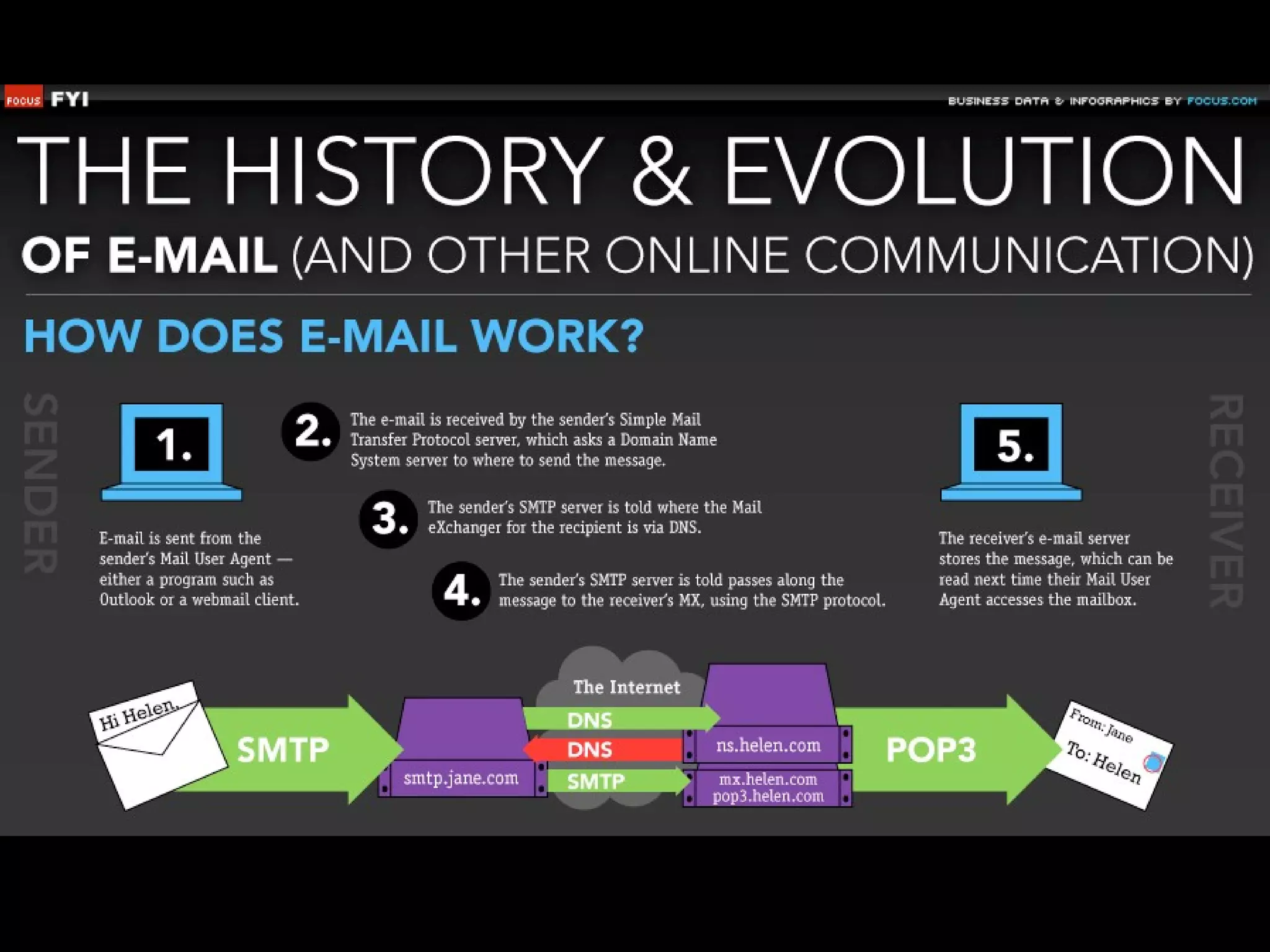 FOCUS FYI

BUSINESS DATA & INFOGRAPHICS BY FOCUS.COM

THE HISTORY & EVOLUTION

OF E-MAIL (AND OTHER ONLINE COMMUNICATION)

HOW DOES E-MAIL WORK?

SENDER

1.

E-mail is sent from the sender's Mail User Agent — either a program such as Outlook or a webmail client.

2. The e-mail is received by the sender's Simple Mail Transfer Protocol server, which asks a Domain Name System server to where to send the message.

3. The sender's SMTP server is told where the Mail eXchanger for the recipient is via DNS.

4. The sender's SMTP server is told passes along the message to the receiver's MX, using the SMTP protocol.

5.

The receiver's e-mail server stores the message, which can be read next time their Mail User Agent accesses the mailbox.

RECEIVER

Hi Helen,

SMTP

smtp.jane.com

The Internet

DNS

DNS

SMTP

ns.helen.com

mx.helen.com
pop3.helen.com

POP3

From: Jane

To: Helen